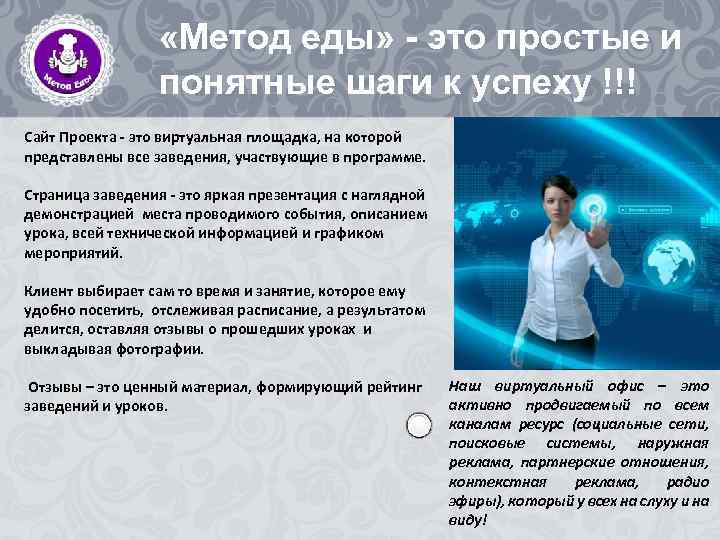 Метод Еды

«Метод еды» - это простые и понятные шаги к успеху !!!

Сайт Проекта - это виртуальная площадка, на которой представлены все заведения, участвующие в программе.

Страница заведения - это яркая презентация с наглядной демонстрацией места проводимого события, описанием урока, всей технической информацией и графиком мероприятий.

Клиент выбирает сам то время и занятие, которое ему удобно посетить, отслеживая расписание, а результатом делится, оставляя отзывы о прошедших уроках и выкладывая фотографии.

Отзывы – это ценный материал, формирующий рейтинг заведений и уроков.

Наш виртуальный офис – это активно продвигаемый по всем каналам ресурс (социальные сети, поисковые системы, наружная реклама, партнерские отношения, контекстная реклама, радио эфиры), который у всех на слуху и на виду!